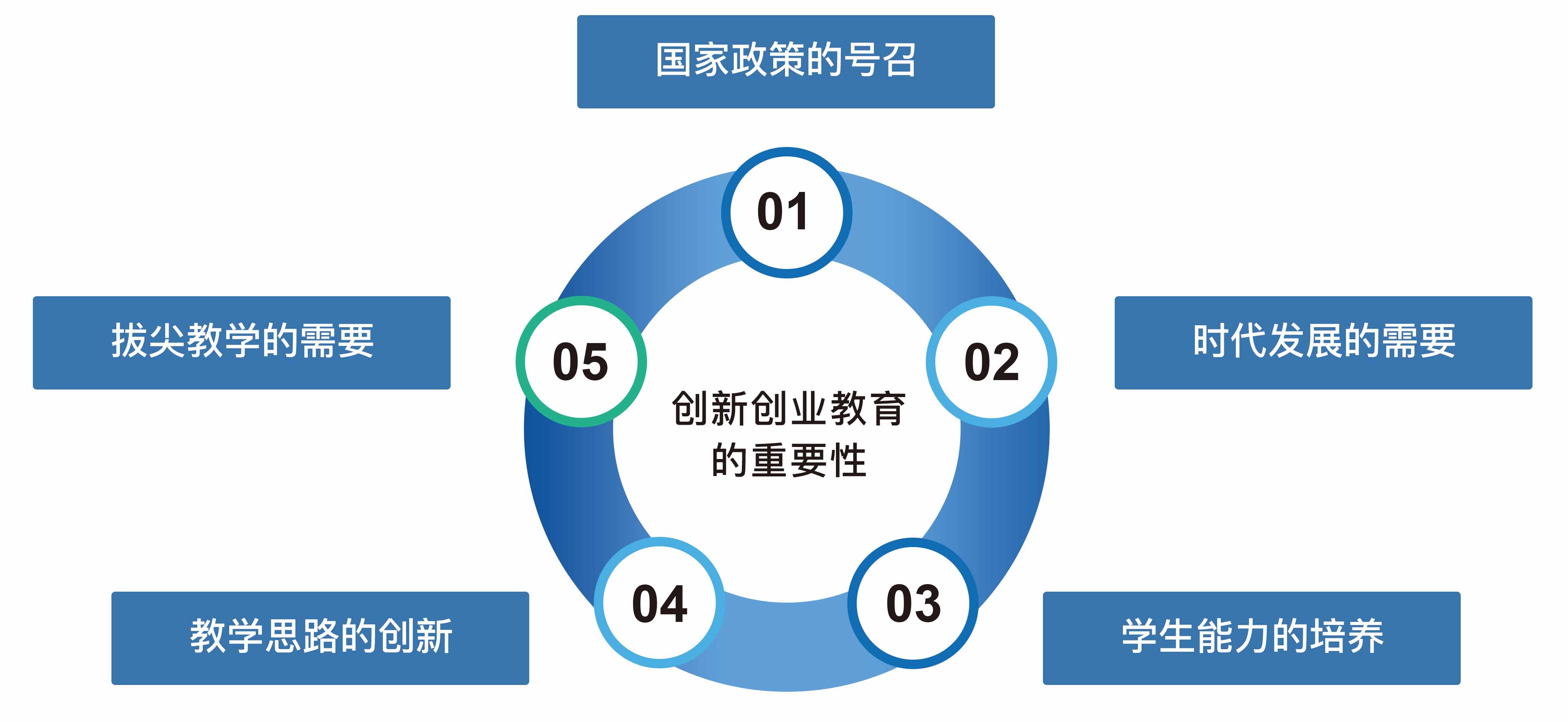 国家政策的号召

01

拔尖教学的需要

05

02

时代发展的需要

创新创业教育的重要性

04

03

教学思路的创新

学生能力的培养